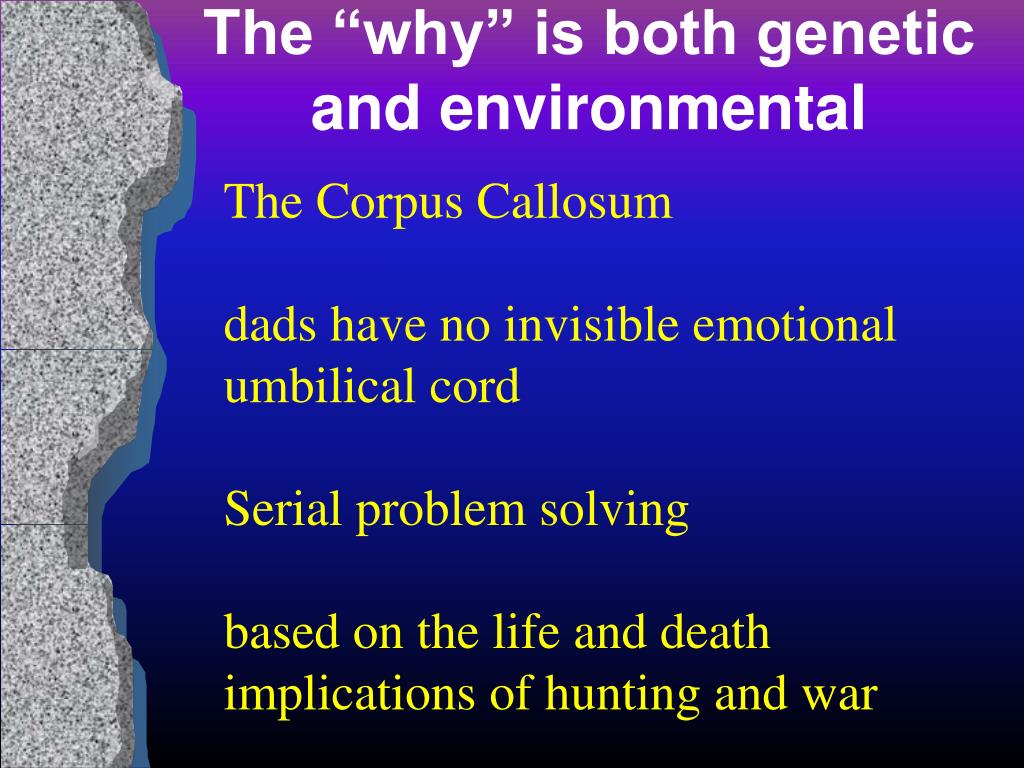 The “why” is both genetic and environmental

The Corpus Callosum

dads have no invisible emotional umbilical cord

Serial problem solving

based on the life and death implications of hunting and war